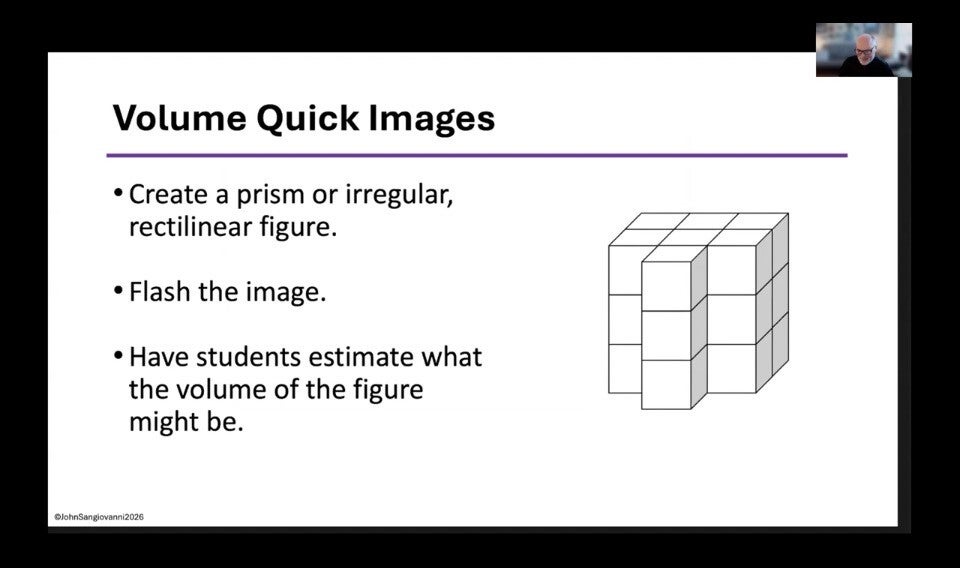 Volume Quick Images

• Create a prism or irregular, rectilinear figure.

• Flash the image.

• Have students estimate what the volume of the figure might be.

©JohnSangiovanni2026